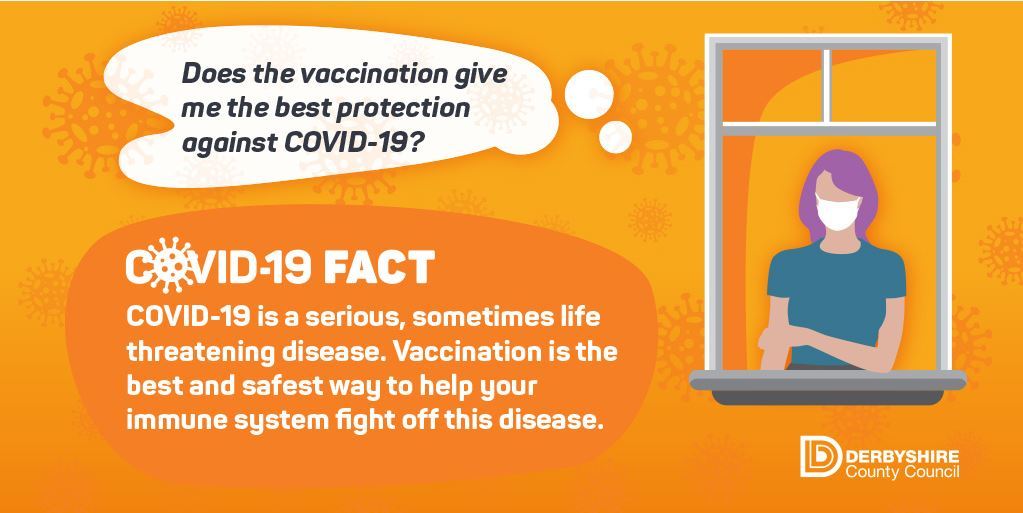 Does the vaccination give me the best protection against COVID-19?

COVID-19 FACT

COVID-19 is a serious, sometimes life threatening disease. Vaccination is the best and safest way to help your immune system fight off this disease.

DERBYSHIRE
County Council